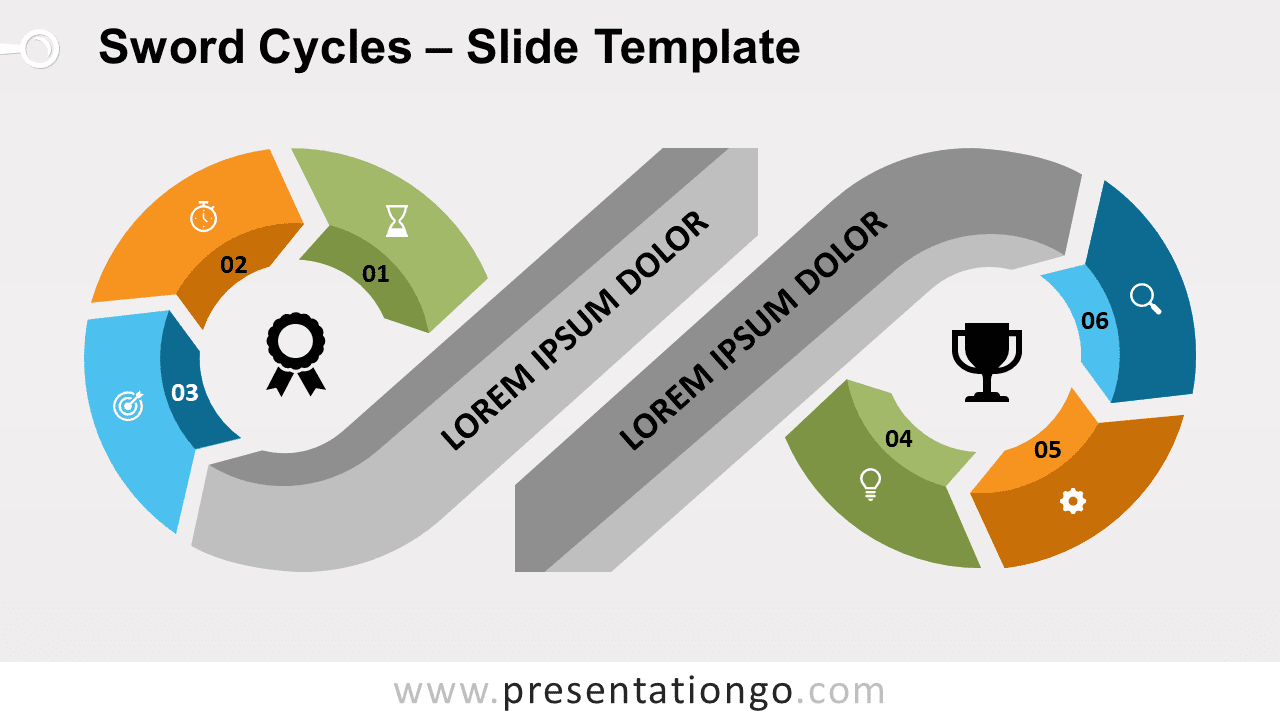 Sword Cycles – Slide Template

02

01

03

LOREM IPSUM DOLOR

LOREM IPSUM DOLOR

06

04

05

www.presentationgo.com